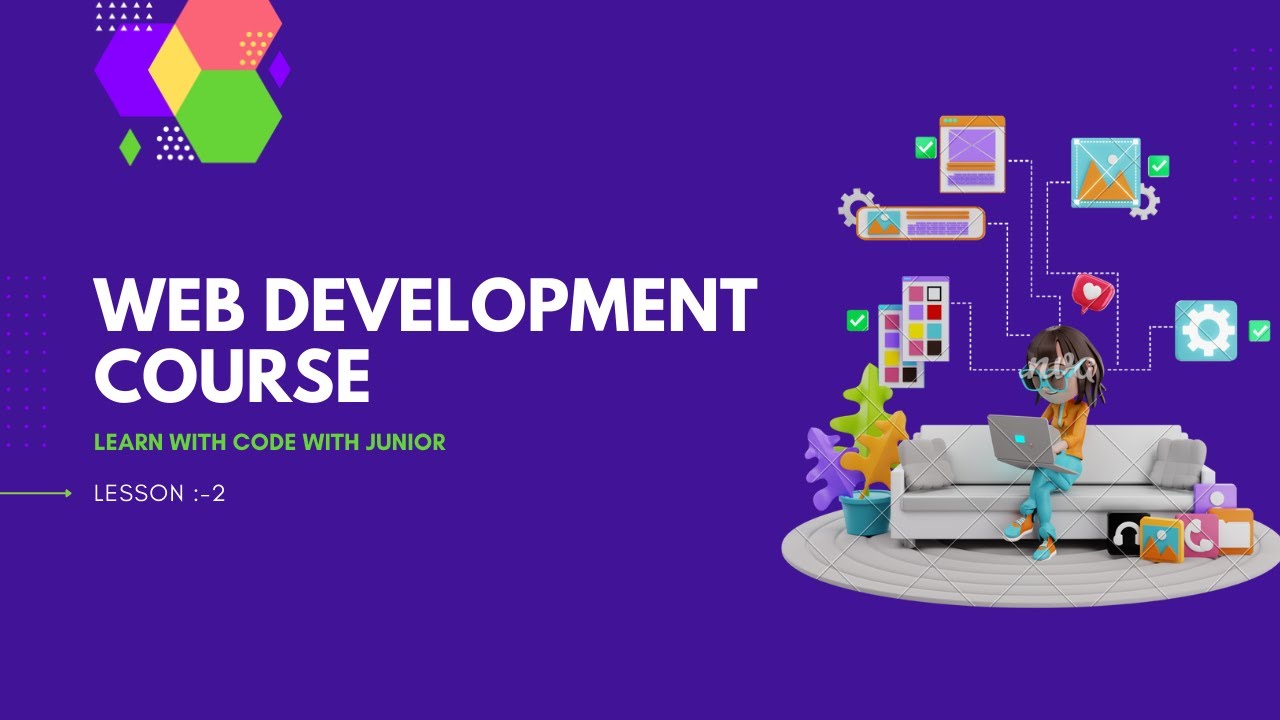 WEB DEVELOPMENT COURSE

LEARN WITH CODE WITH JUNIOR

LESSON :-2